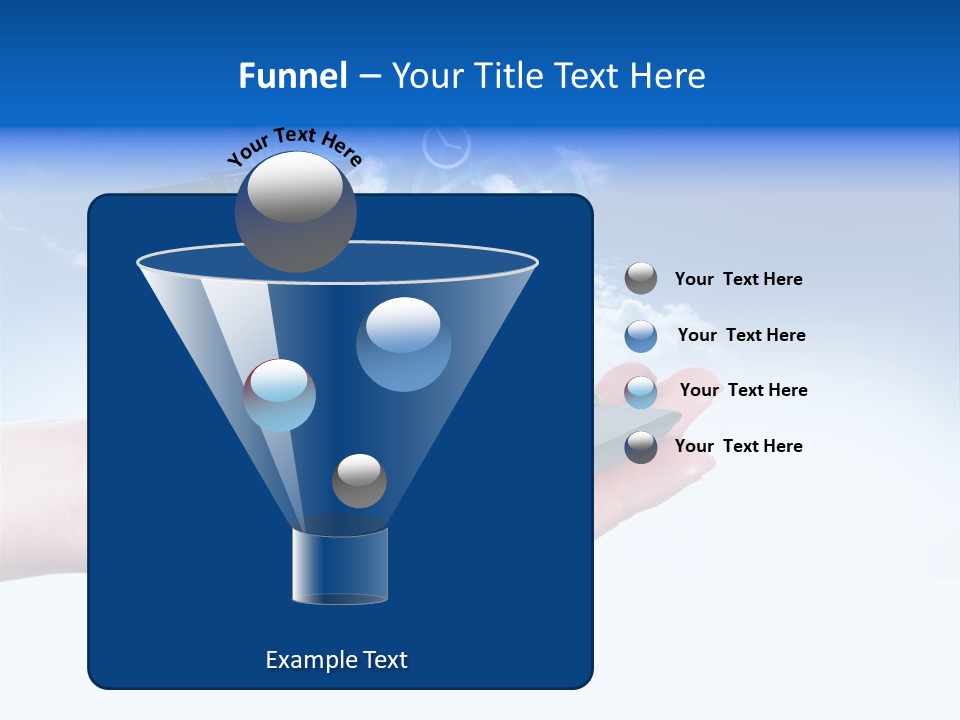 Funnel – Your Title Text Here

Your Text Here

Your Text Here

Your Text Here

Your Text Here

Your Text Here

Example Text